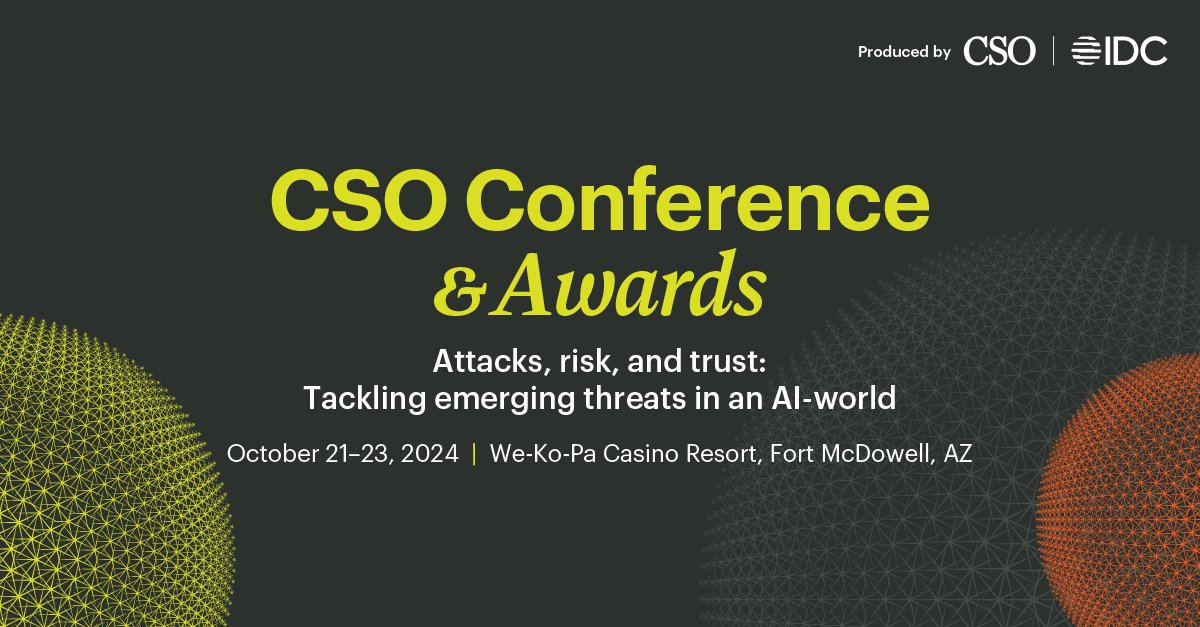 Produced by CSO | IDC

CSO Conference & Awards

Attacks, risk, and trust: Tackling emerging threats in an AI-world

October 21–23, 2024 | We-Ko-Pa Casino Resort, Fort McDowell, AZ